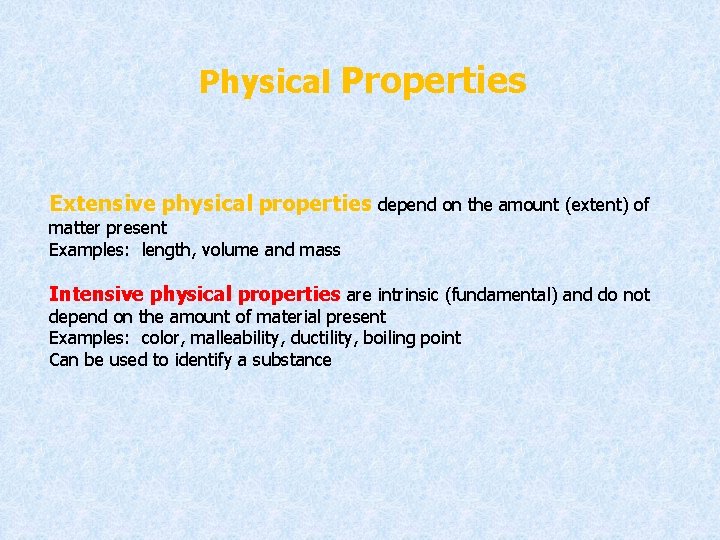 Physical Properties

Extensive physical properties depend on the amount (extent) of matter present
Examples: length, volume and mass

Intensive physical properties are intrinsic (fundamental) and do not depend on the amount of material present
Examples: color, malleability, ductility, boiling point
Can be used to identify a substance